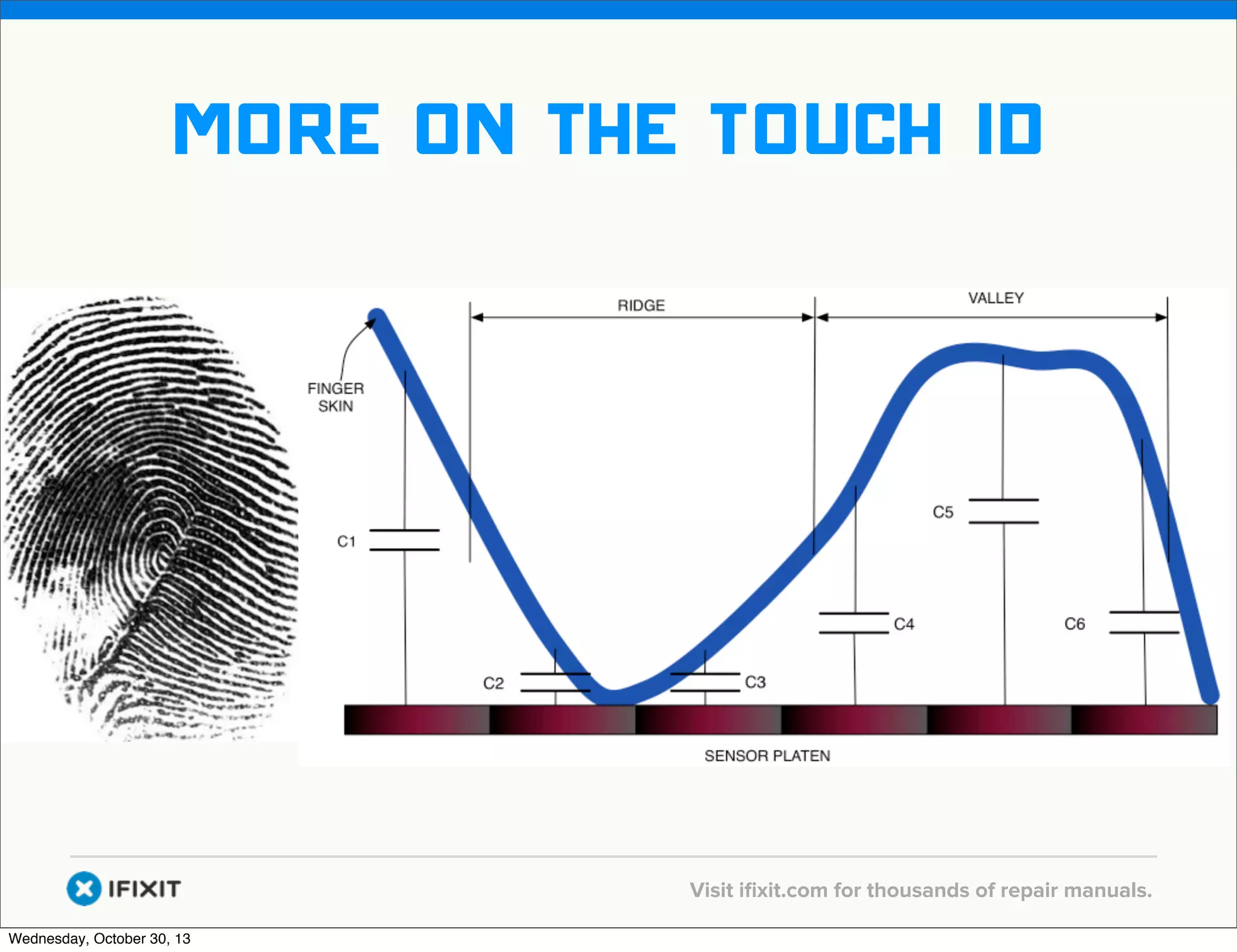 MORE ON THE TOUCH ID

RIDGE

VALLEY

FINGER SKIN

C1

C2

C3

C4

C5

C6

SENSOR PLATEN

IFIXIT

Visit ifixit.com for thousands of repair manuals.

Wednesday, October 30, 13